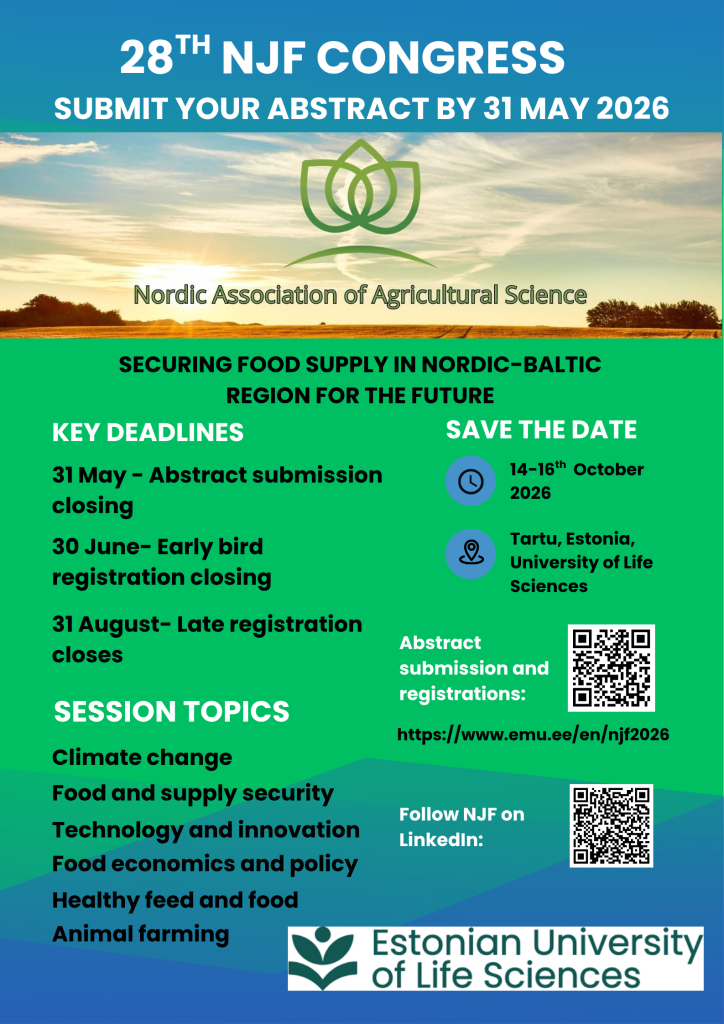 28$^{TH}$ NJF CONGRESS
SUBMIT YOUR ABSTRACT BY 31 MAY 2026

Nordic Association of Agricultural Science

SECURING FOOD SUPPLY IN NORDIC-BALTIC REGION FOR THE FUTURE

KEY DEADLINES

31 May - Abstract submission closing

30 June- Early bird registration closing

31 August- Late registration closes

SESSION TOPICS

Climate change
Food and supply security
Technology and innovation
Food economics and policy
Healthy feed and food
Animal farming

SAVE THE DATE

14-16$^{th}$ October 2026

Tartu, Estonia, University of Life Sciences

Abstract submission and registrations:

https://www.emu.ee/en/njf2026

Follow NJF on LinkedIn:

Estonian University of Life Sciences